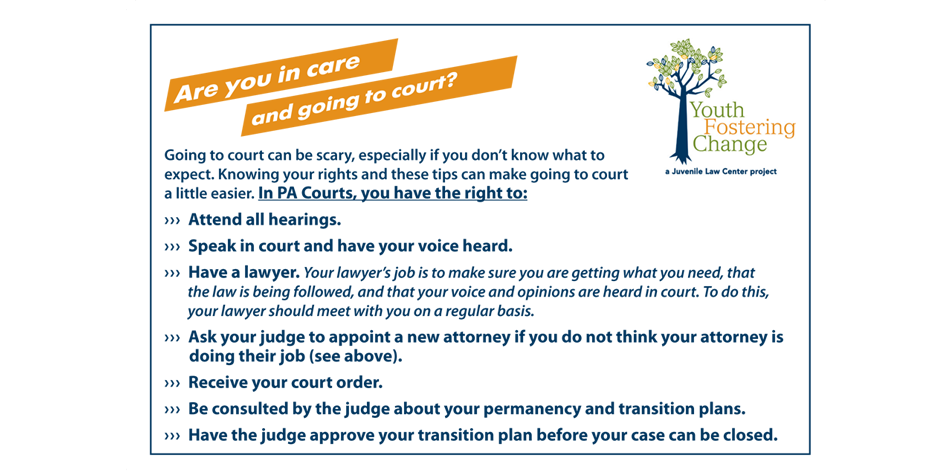 Are you in care and going to court?

Youth Fostering Change
a Juvenile Law Center project

Going to court can be scary, especially if you don't know what to expect. Knowing your rights and these tips can make going to court a little easier. In PA Courts, you have the right to:

››› Attend all hearings.

››› Speak in court and have your voice heard.

››› Have a lawyer. Your lawyer's job is to make sure you are getting what you need, that the law is being followed, and that your voice and opinions are heard in court. To do this, your lawyer should meet with you on a regular basis.

››› Ask your judge to appoint a new attorney if you do not think your attorney is doing their job (see above).

››› Receive your court order.

››› Be consulted by the judge about your permanency and transition plans.

››› Have the judge approve your transition plan before your case can be closed.